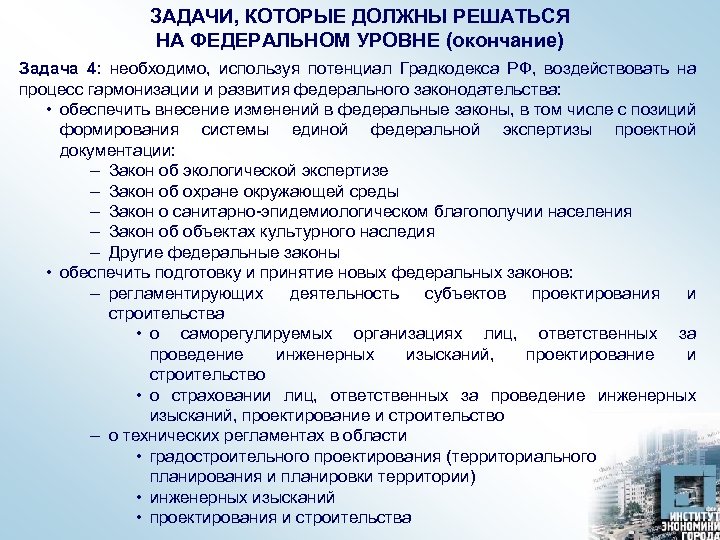 ЗАДАЧИ, КОТОРЫЕ ДОЛЖНЫ РЕШАТЬСЯ НА ФЕДЕРАЛЬНОМ УРОВНЕ (окончание)

Задача 4: необходимо, используя потенциал Градкодекса РФ, воздействовать на процесс гармонизации и развития федерального законодательства:

• обеспечить внесение изменений в федеральные законы, в том числе с позиций формирования системы единой федеральной экспертизы проектной документации:
– Закон об экологической экспертизе
– Закон об охране окружающей среды
– Закон о санитарно-эпидемиологическом благополучии населения
– Закон об объектах культурного наследия
– Другие федеральные законы

• обеспечить подготовку и принятие новых федеральных законов:
– регламентирующих деятельность субъектов проектирования и строительства
• о саморегулируемых организациях лиц, ответственных за проведение инженерных изысканий, проектирование и строительство
• о страховании лиц, ответственных за проведение инженерных изысканий, проектирование и строительство
– о технических регламентах в области
• градостроительного проектирования (территориального планирования и планировки территории)
• инженерных изысканий
• проектирования и строительства

ИНСТИТУТ ЭКОНОМИКИ ГОРОДА